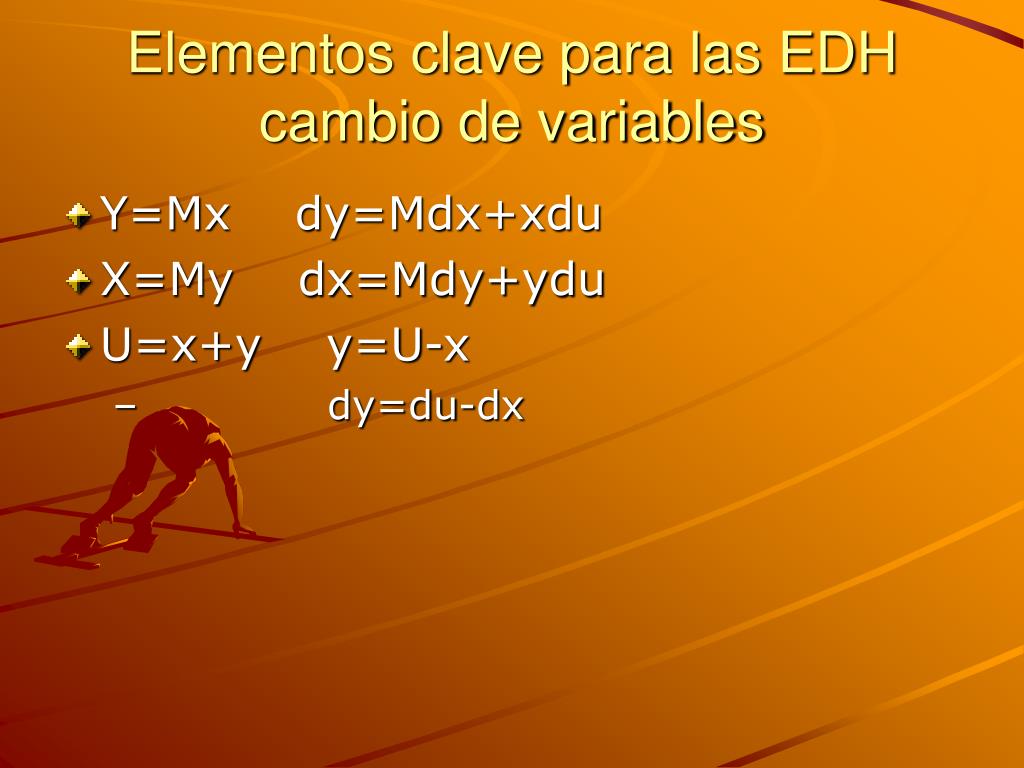 Elementos clave para las EDH cambio de variables

Y=Mx dy=Mdx+xdu

X=My dx=Mdy+ydu

U=x+y y=U-x

– dy=du-dx